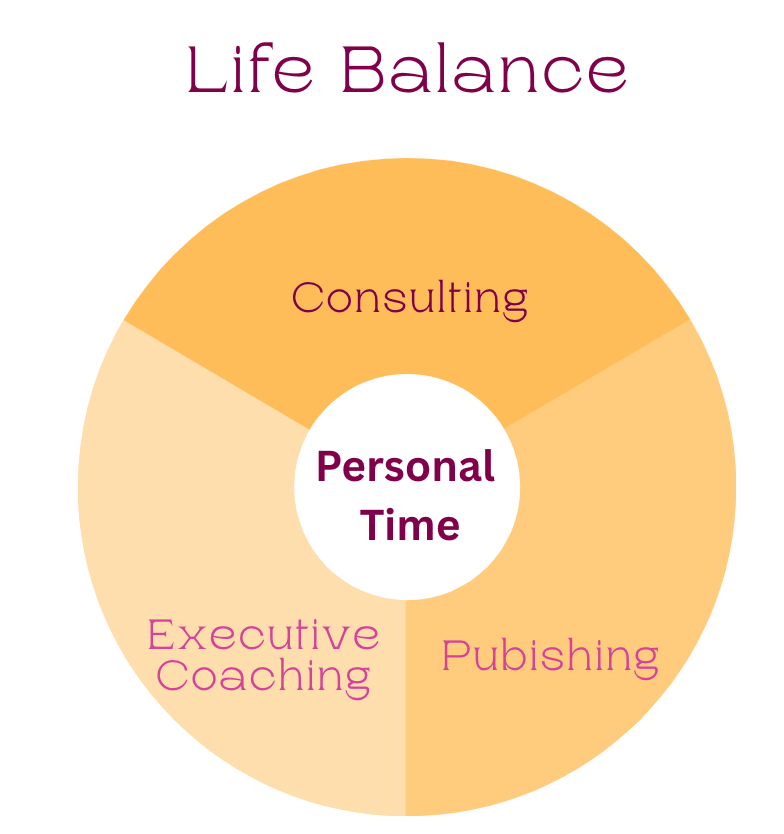 Life Balance

Consulting

Personal Time

Executive Coaching

Pubishing